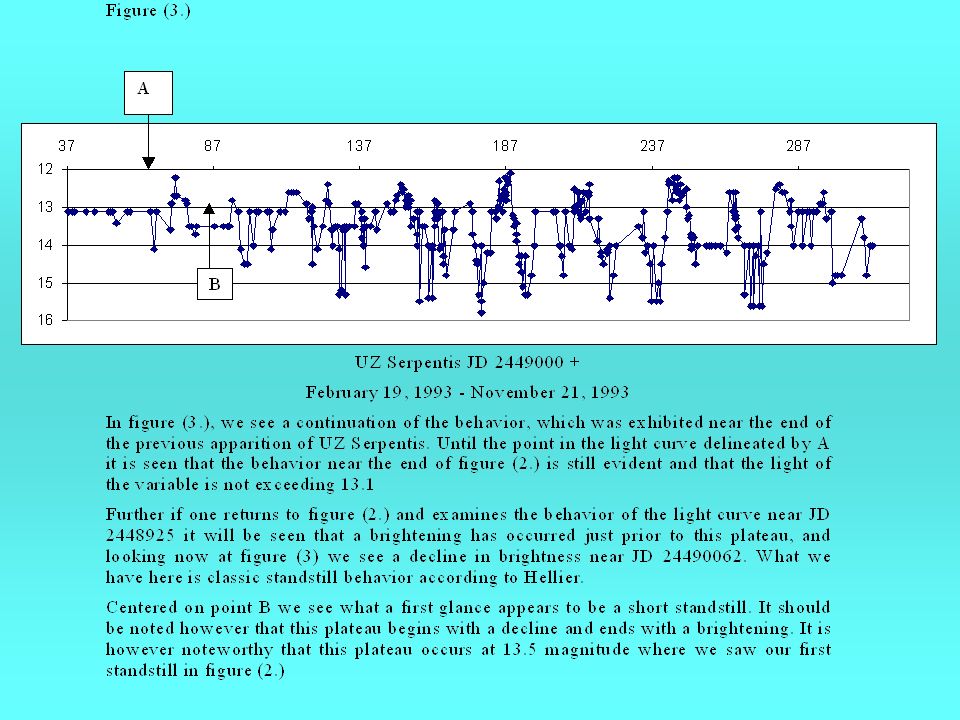 Figure (3.)

A

37 87 137 187 237 287

12
13
14
15
16

B

UZ Serpentis JD 2449000 +

February 19, 1993 - November 21, 1993

In figure (3.), we see a continuation of the behavior, which was exhibited near the end of the previous apparition of UZ Serpentis. Until the point in the light curve delineated by A it is seen that the behavior near the end of figure (2.) is still evident and that the light of the variable is not exceeding 13.1

Further if one returns to figure (2.) and examines the behavior of the light curve near JD 2448925 it will be seen that a brightening has occurred just prior to this plateau, and looking now at figure (3) we see a decline in brightness near JD 24490062. What we have here is classic standstill behavior according to Hellier.

Centered on point B we see what a first glance appears to be a short standstill. It should be noted however that this plateau begins with a decline and ends with a brightening. It is however noteworthy that this plateau occurs at 13.5 magnitude where we saw our first standstill in figure (2.)